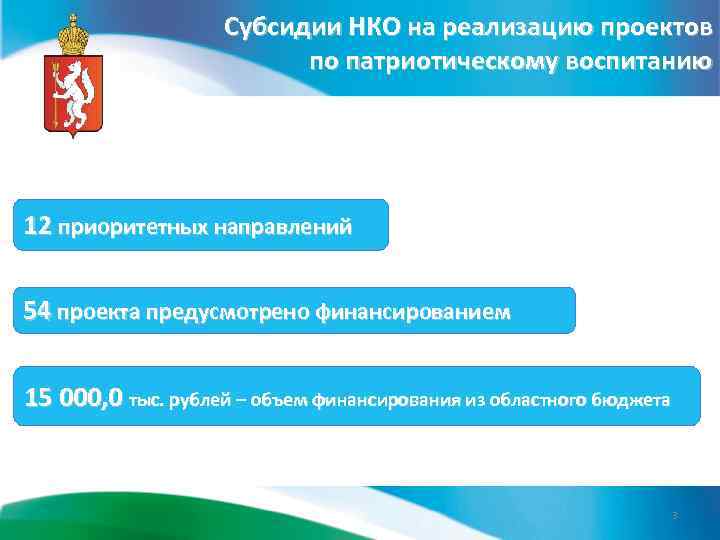 Субсидии НКО на реализацию проектов по патриотическому воспитанию

12 приоритетных направлений

54 проекта предусмотрено финансированием

15 000,0 тыс. рублей – объем финансирования из областного бюджета

3